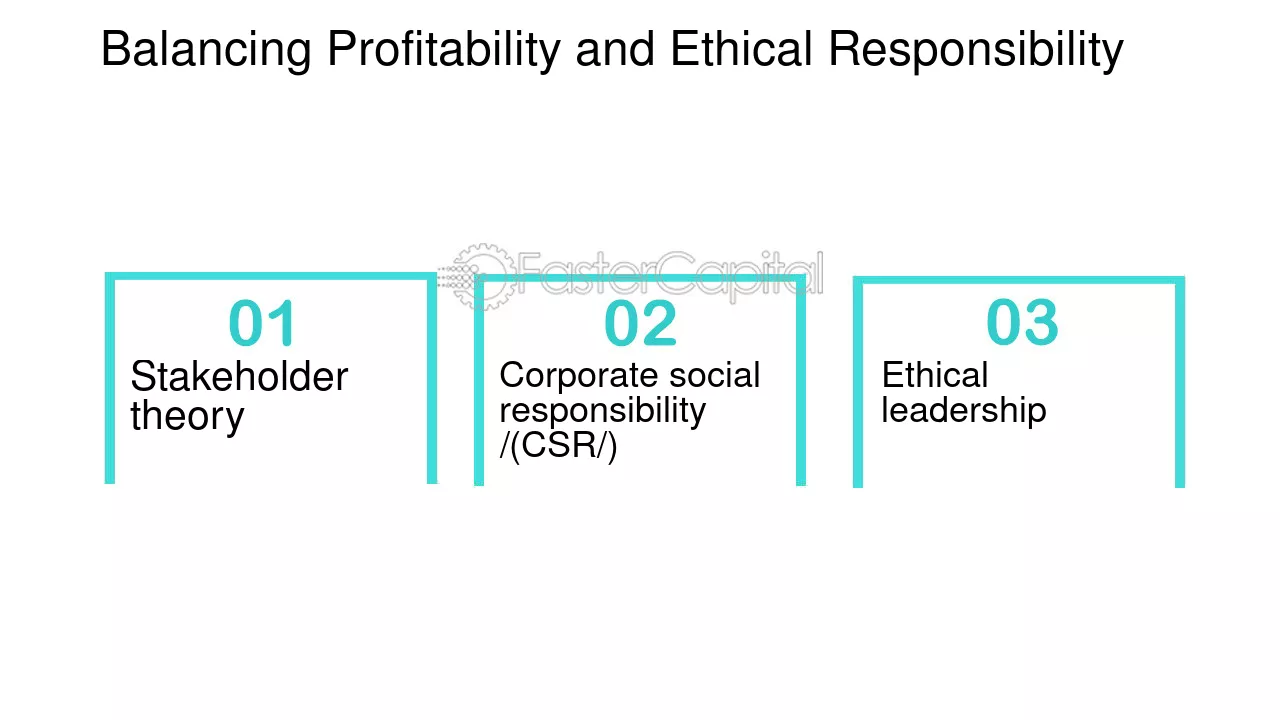 Balancing Profitability and Ethical Responsibility

01
Stakeholder theory

02
Corporate social responsibility /(CSR/)

03
Ethical leadership

FasterCapital